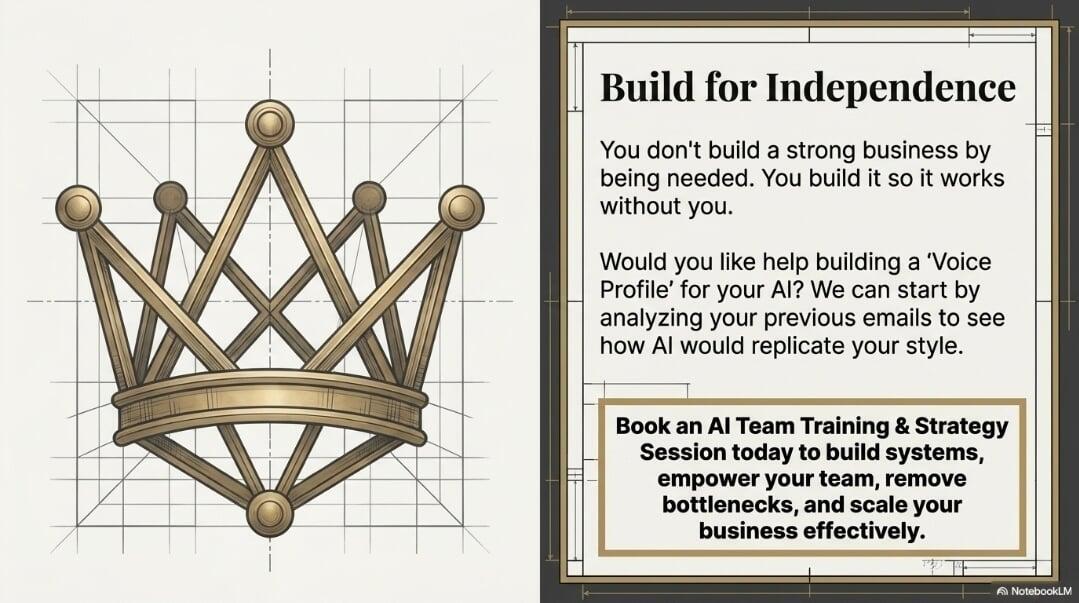 Build for Independence

You don't build a strong business by being needed. You build it so it works without you.

Would you like help building a 'Voice Profile' for your AI? We can start by analyzing your previous emails to see how AI would replicate your style.

Book an AI Team Training & Strategy Session today to build systems, empower your team, remove bottlenecks, and scale your business effectively.

NotebookLM